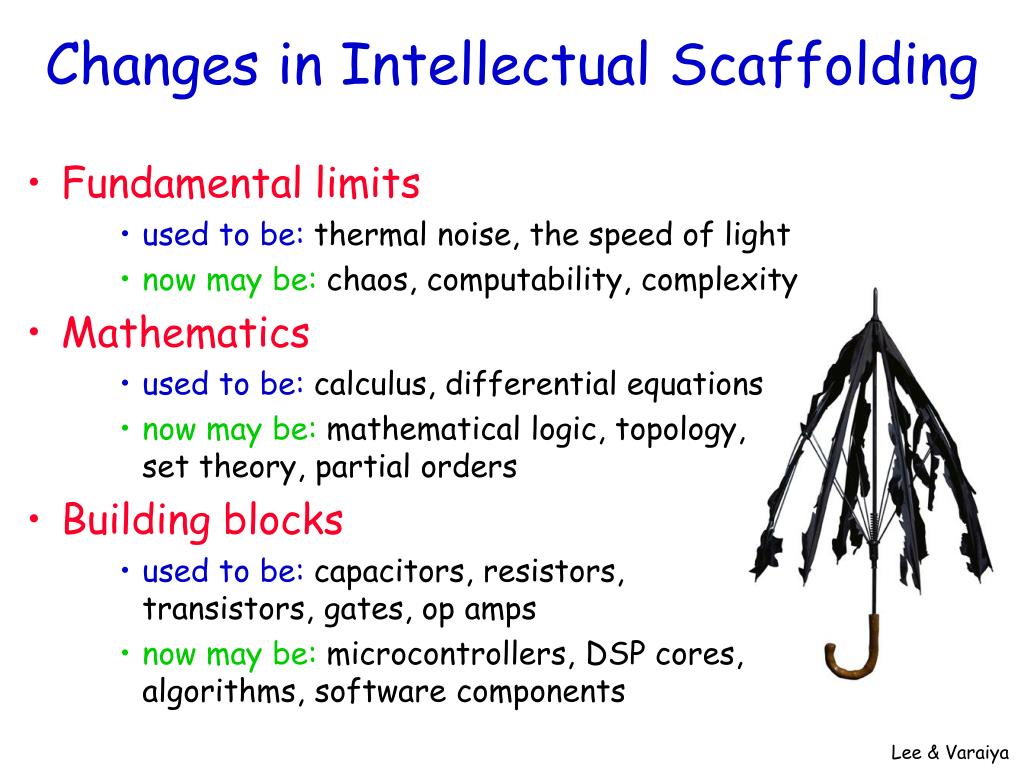 Changes in Intellectual Scaffolding

• Fundamental limits
  • used to be: thermal noise, the speed of light
  • now may be: chaos, computability, complexity
• Mathematics
  • used to be: calculus, differential equations
  • now may be: mathematical logic, topology, set theory, partial orders
• Building blocks
  • used to be: capacitors, resistors, transistors, gates, op amps
  • now may be: microcontrollers, DSP cores, algorithms, software components

Lee & Varaiya